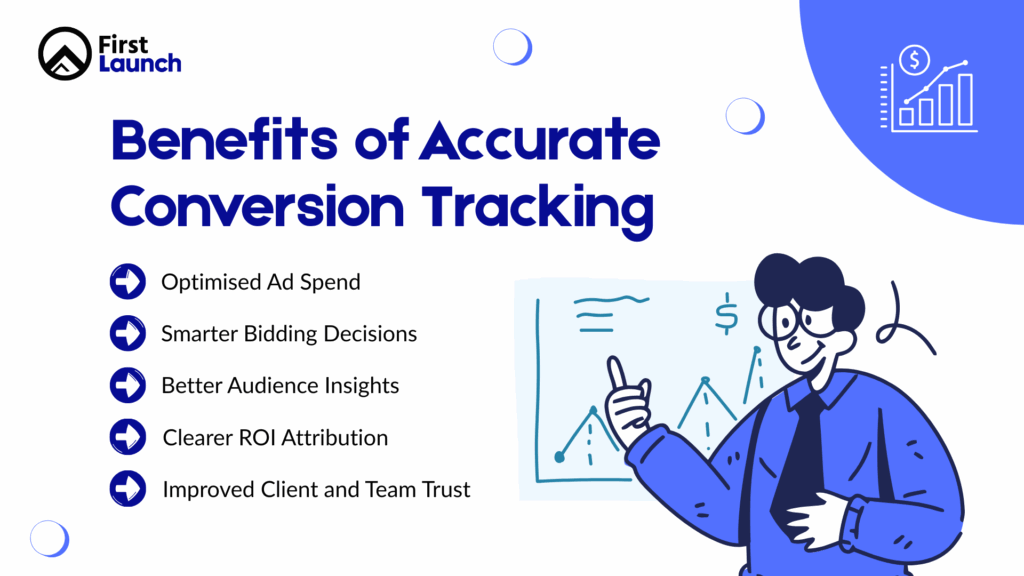 First Launch

Benefits of Accurate Conversion Tracking

Optimised Ad Spend

Smarter Bidding Decisions

Better Audience Insights

Clearer ROI Attribution

Improved Client and Team Trust

$

$